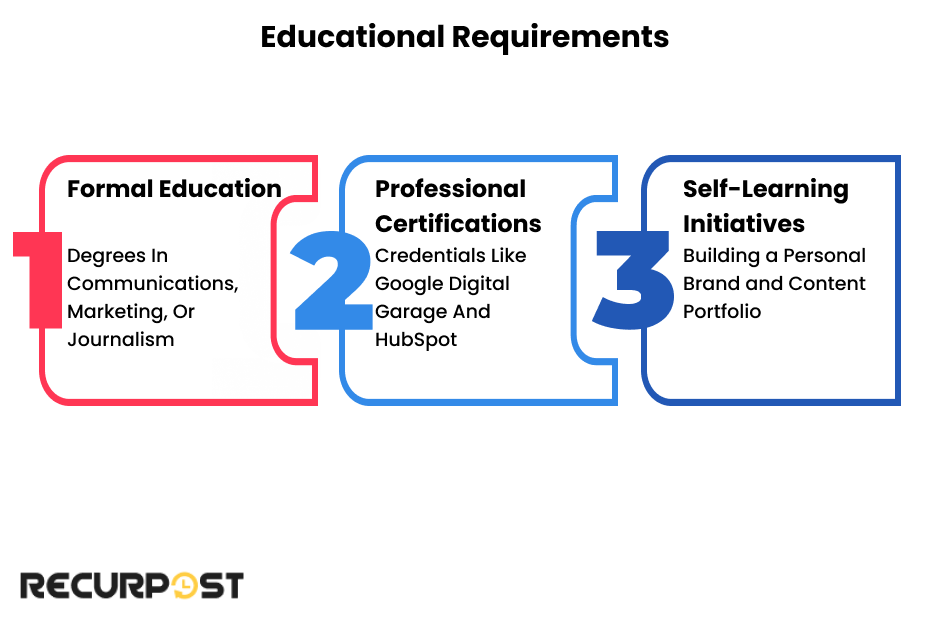 Educational Requirements

1
Formal Education
Degrees In Communications, Marketing, Or Journalism

2
Professional Certifications
Credentials Like Google Digital Garage And HubSpot

3
Self-Learning Initiatives
Building a Personal Brand and Content Portfolio

RECURPOST